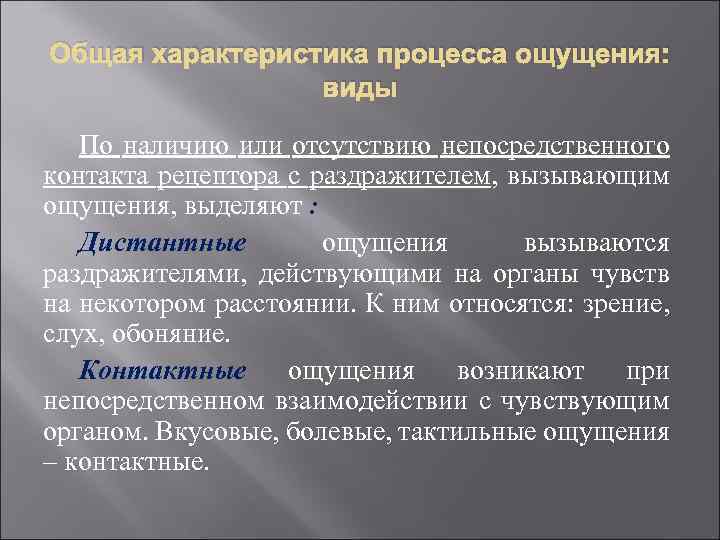 Общая характеристика процесса ощущения: виды

По наличию или отсутствию непосредственного контакта рецептора с раздражителем, вызывающим ощущения, выделяют :

Дистантные ощущения вызываются раздражителями, действующими на органы чувств на некотором расстоянии. К ним относятся: зрение, слух, обоняние.

Контактные ощущения возникают при непосредственном взаимодействии с чувствующим органом. Вкусовые, болевые, тактильные ощущения – контактные.